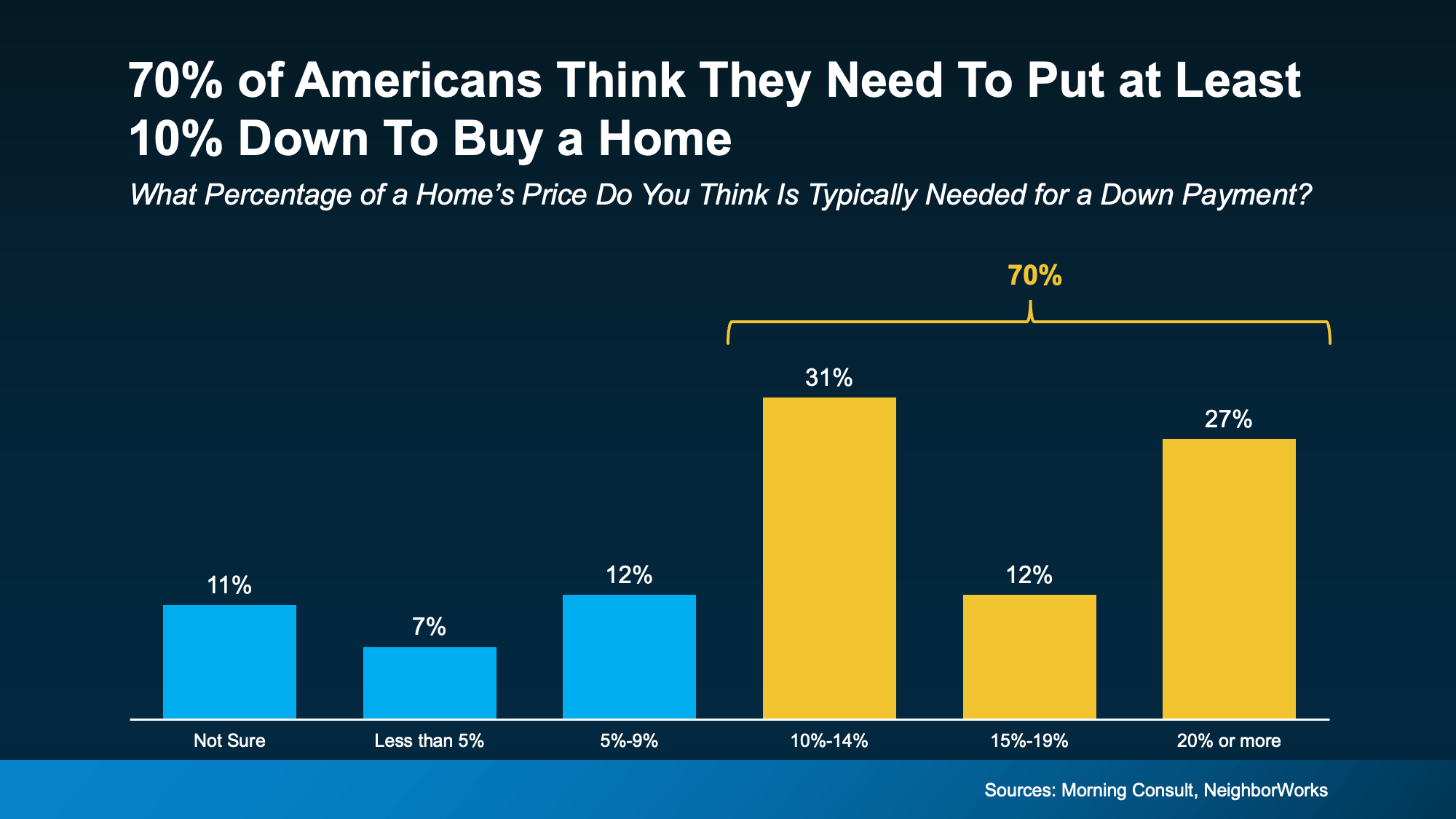 70% of Americans Think They Need To Put at Least 10% Down To Buy a Home

What Percentage of a Home's Price Do You Think Is Typically Needed for a Down Payment?

70%

11%
7%
12%
31%
12%
27%

Not Sure
Less than 5%
5%-9%
10%-14%
15%-19%
20% or more

Sources: Morning Consult, NeighborWorks